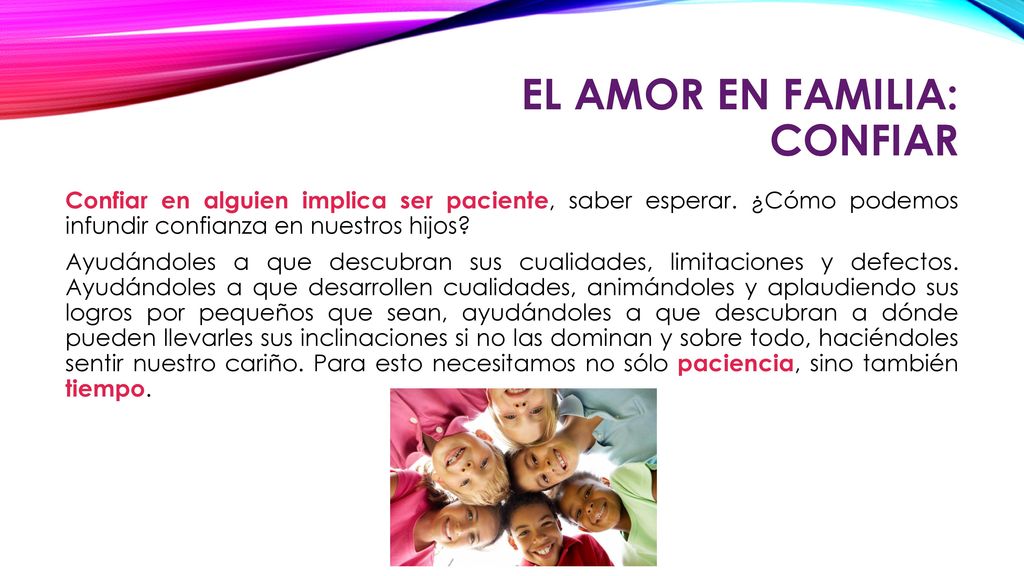 EL AMOR EN FAMILIA: CONFIAR

Confiar en alguien implica ser paciente, saber esperar. ¿Cómo podemos infundir confianza en nuestros hijos?

Ayudándoles a que descubran sus cualidades, limitaciones y defectos. Ayudándoles a que desarrollen cualidades, animándoles y aplaudiendo sus logros por pequeños que sean, ayudándoles a que descubran a dónde pueden llevarles sus inclinaciones si no las dominan y sobre todo, haciéndoles sentir nuestro cariño. Para esto necesitamos no sólo paciencia, sino también tiempo.